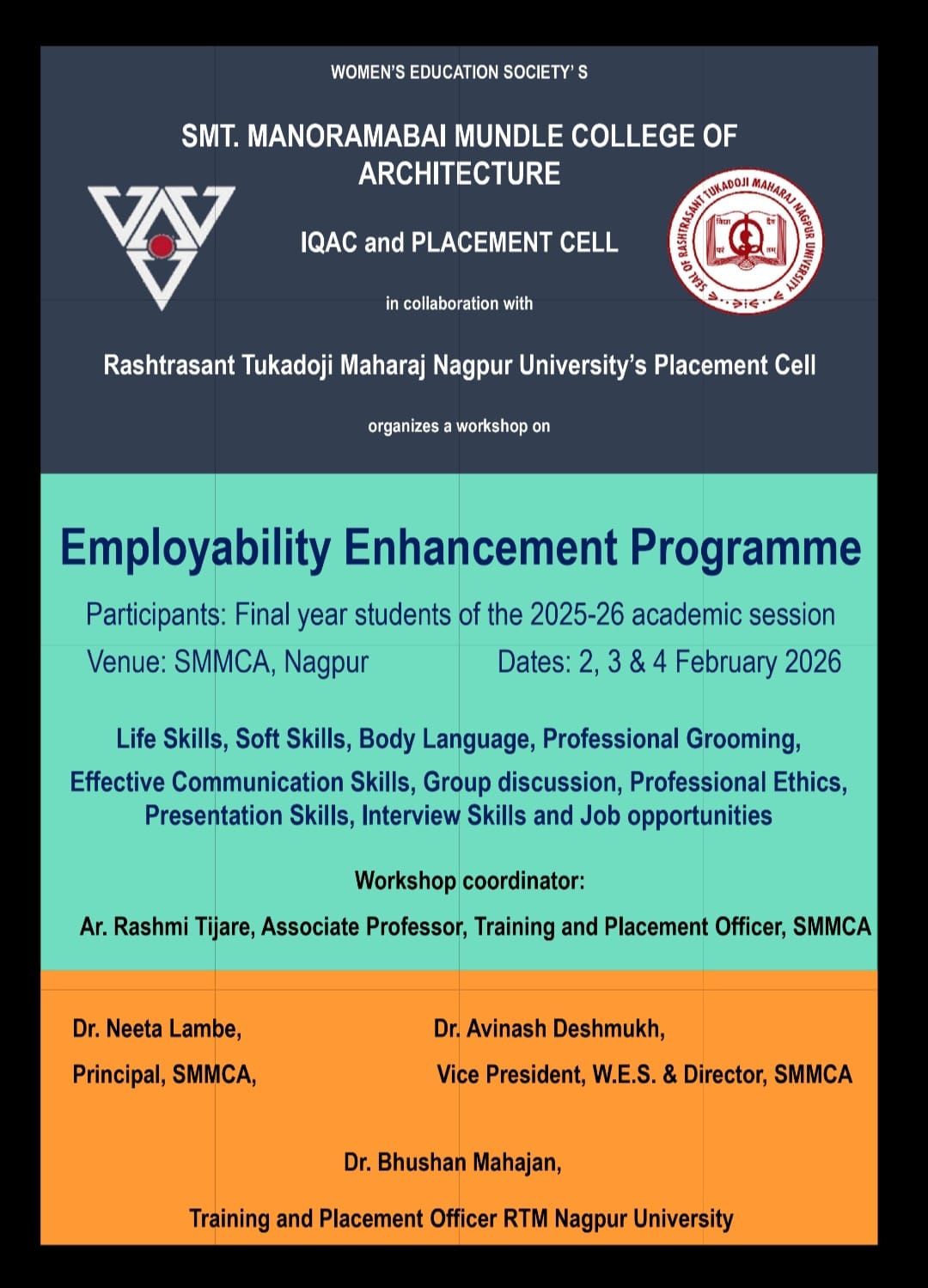 WOMEN'S EDUCATION SOCIETY' S

SMT. MANORAMABAI MUNDLE COLLEGE OF ARCHITECTURE

SEAL OF RASHTRASANT TUKADOJI MAHARAJ NAGPUR UNIVERSITY

IQAC and PLACEMENT CELL

in collaboration with

Rashtrasant Tukadoji Maharaj Nagpur University's Placement Cell

organizes a workshop on

Employability Enhancement Programme

Participants: Final year students of the 2025-26 academic session

Venue: SMMCA, Nagpur

Dates: 2, 3 & 4 February 2026

Life Skills, Soft Skills, Body Language, Professional Grooming, Effective Communication Skills, Group discussion, Professional Ethics, Presentation Skills, Interview Skills and Job opportunities

Workshop coordinator:

Ar. Rashmi Tijare, Associate Professor, Training and Placement Officer, SMMCA

Dr. Neeta Lambe,

Principal, SMMCA,

Dr. Avinash Deshmukh,

Vice President, W.E.S. & Director, SMMCA

Dr. Bhushan Mahajan,

Training and Placement Officer RTM Nagpur University